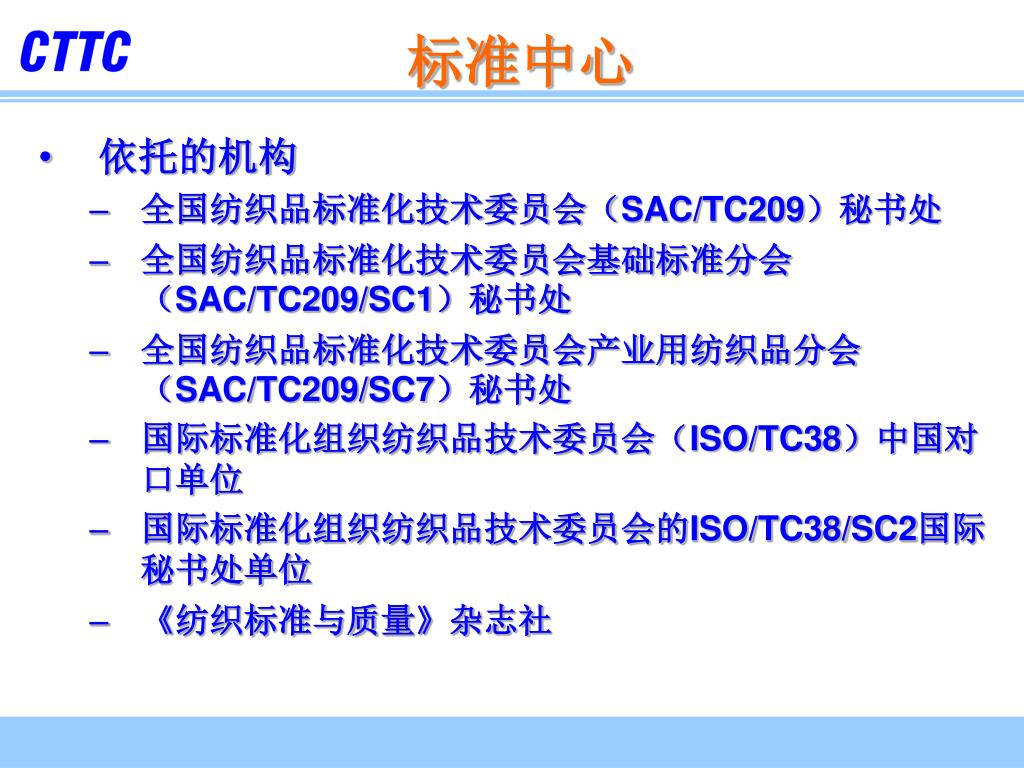 CTTC

标准中心

• 依托的机构

– 全国纺织品标准化技术委员会（SAC/TC209）秘书处

– 全国纺织品标准化技术委员会基础标准分会（SAC/TC209/SC1）秘书处

– 全国纺织品标准化技术委员会产业用纺织品分会（SAC/TC209/SC7）秘书处

– 国际标准化组织纺织品技术委员会（ISO/TC38）中国对口单位

– 国际标准化组织纺织品技术委员会的ISO/TC38/SC2国际秘书处单位

– 《纺织标准与质量》杂志社